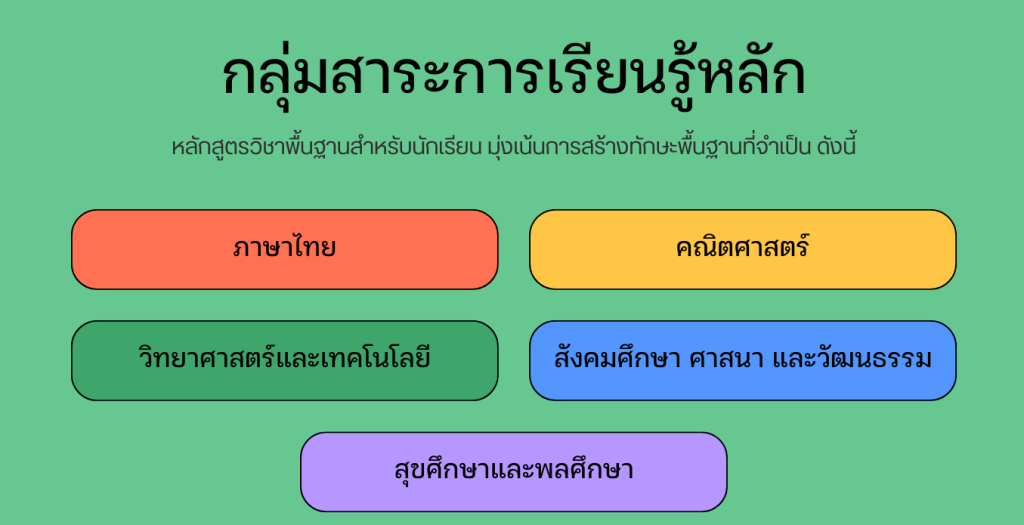 กลุ่มสาระการเรียนรู้หลัก

หลักสูตรวิชาพื้นฐานสำหรับนักเรียน มุ่งเน้นการสร้างทักษะพื้นฐานที่จำเป็น ดังนี้

ภาษาไทย

คณิตศาสตร์

วิทยาศาสตร์และเทคโนโลยี

สังคมศึกษา ศาสนา และวัฒนธรรม

สุขศึกษาและพลศึกษา